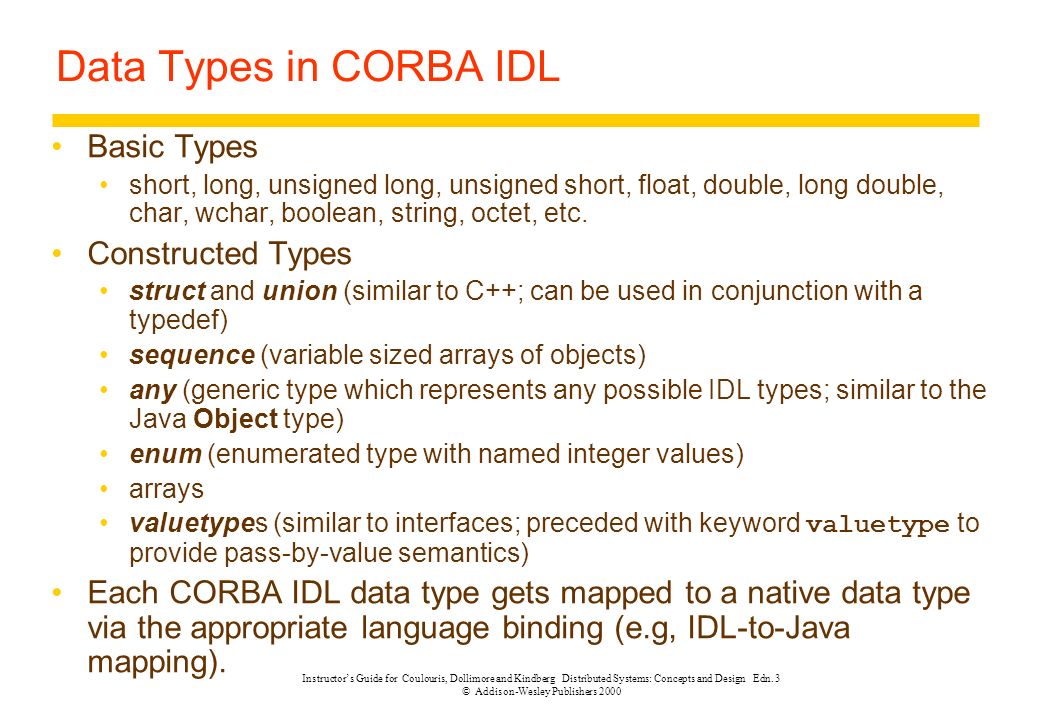 Data Types in CORBA IDL

• Basic Types
  • short, long, unsigned long, unsigned short, float, double, long double, char, wchar, boolean, string, octet, etc.
• Constructed Types
  • struct and union (similar to C++; can be used in conjunction with a typedef)
  • sequence (variable sized arrays of objects)
  • any (generic type which represents any possible IDL types; similar to the Java Object type)
  • enum (enumerated type with named integer values)
  • arrays
  • valuetypes (similar to interfaces; preceded with keyword valuetype to provide pass-by-value semantics)
• Each CORBA IDL data type gets mapped to a native data type via the appropriate language binding (e.g, IDL-to-Java mapping).

Instructor's Guide for Coulouris, Dollimore and Kindberg Distributed Systems: Concepts and Design Edn. 3
© Addison-Wesley Publishers 2000